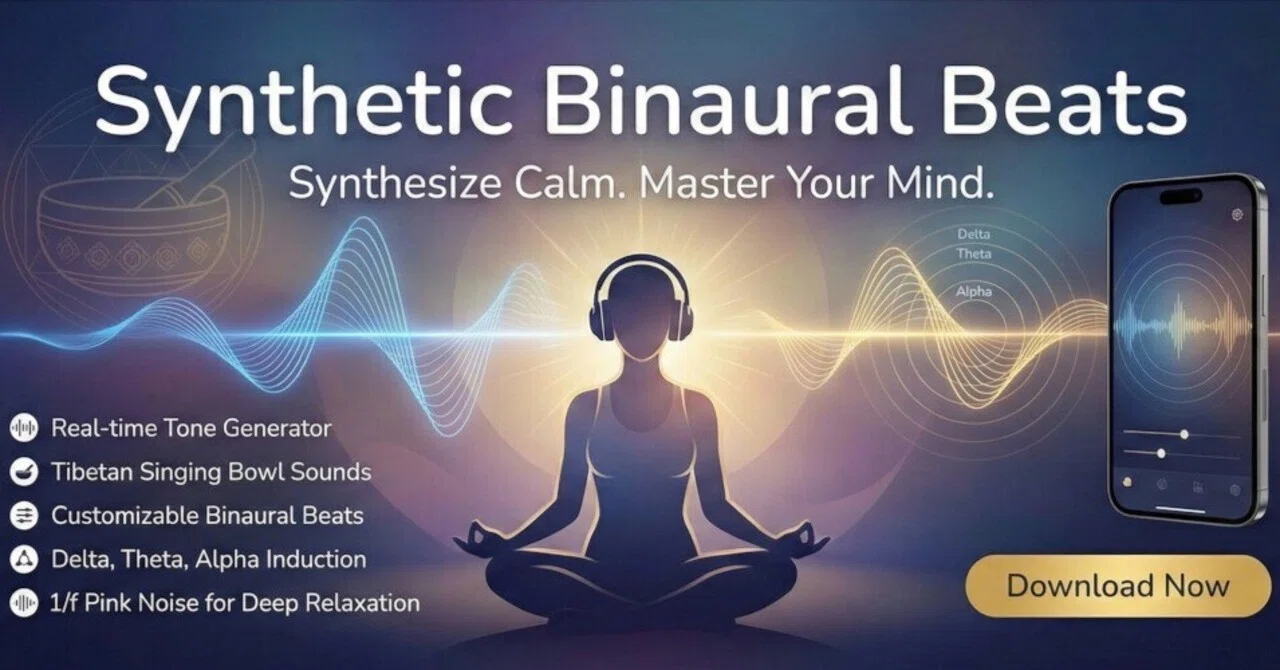 Synthetic Binaural Beats

Synthesize Calm. Master Your Mind.

Delta
Theta
Alpha

Real-time Tone Generator
Tibetan Singing Bowl Sounds
Customizable Binaural Beats
Delta, Theta, Alpha Induction
1/f Pink Noise for Deep Relaxation

Download Now